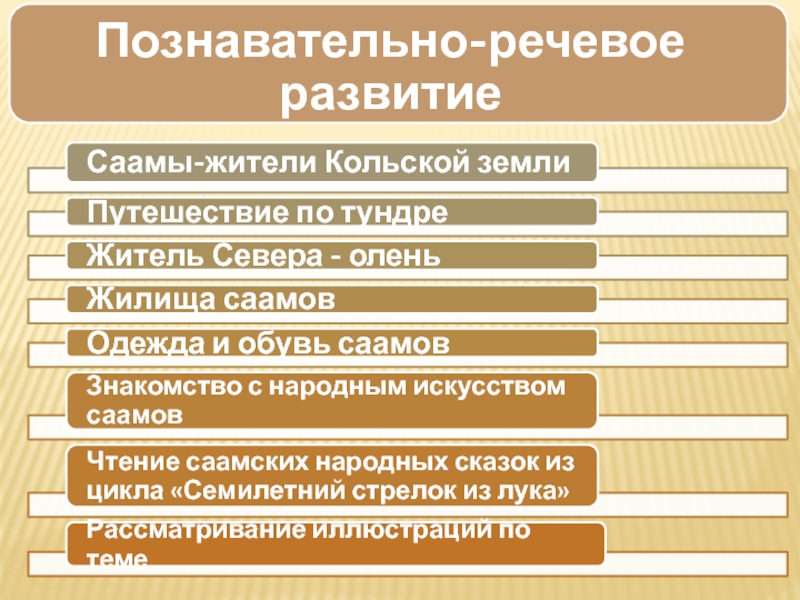 Познавательно-речевое развитие

Саамы-жители Кольской земли

Путешествие по тундре

Житель Севера - олень

Жилища саамов

Одежда и обувь саамов

Знакомство с народным искусством саамов

Чтение саамских народных сказок из цикла «Семилетний стрелок из лука»

Рассматривание иллюстраций по теме